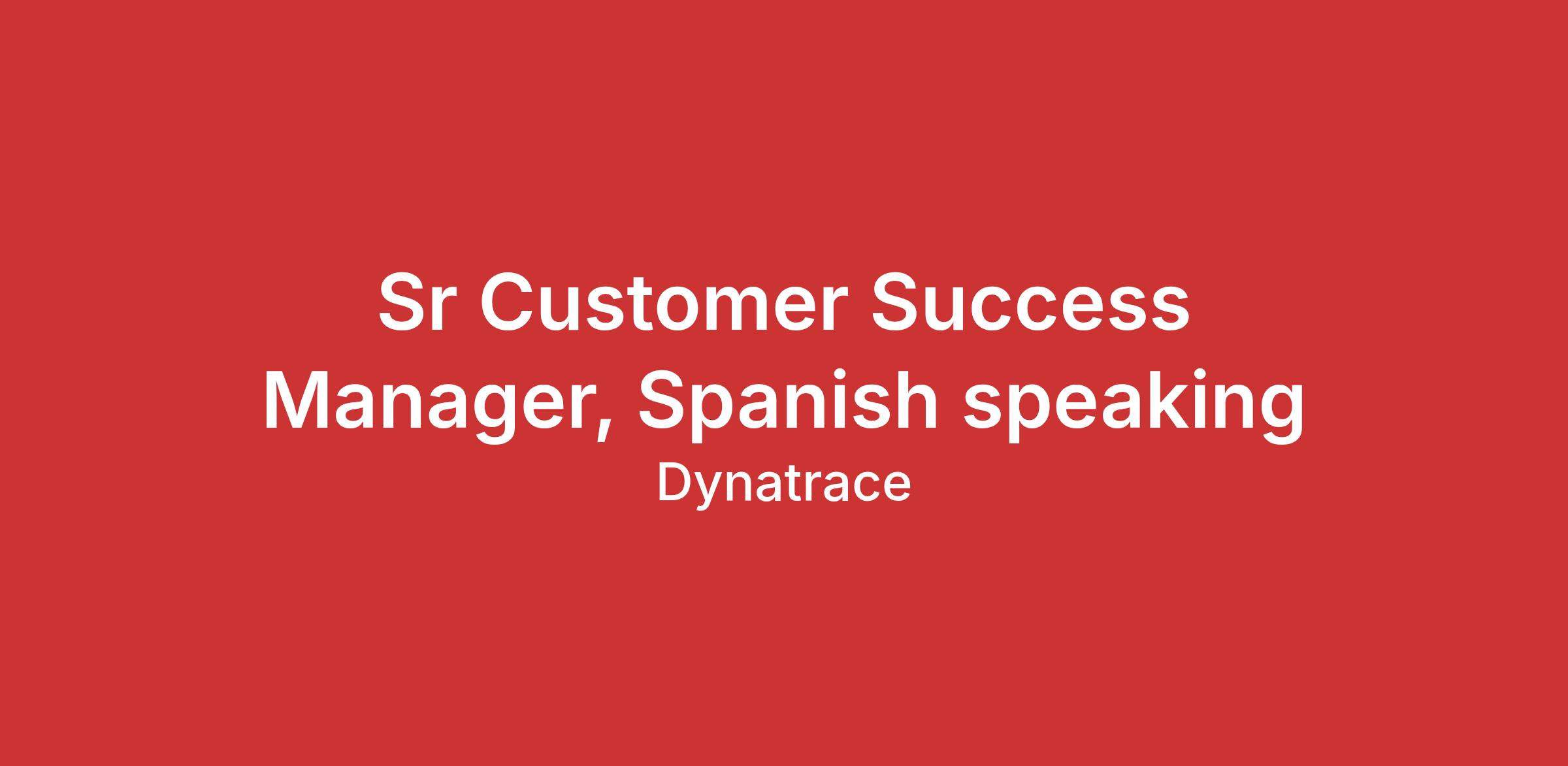 Sr Customer Success Manager, Spanish speaking

Dynatrace